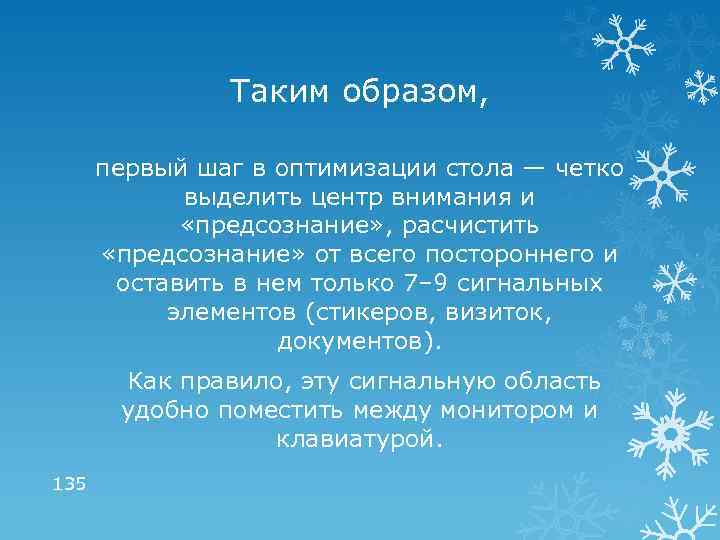 Таким образом,

первый шаг в оптимизации стола — четко выделить центр внимания и «предсознание», расчистить «предсознание» от всего постороннего и оставить в нем только 7–9 сигнальных элементов (стикеров, визиток, документов).

Как правило, эту сигнальную область удобно поместить между монитором и клавиатурой.

135